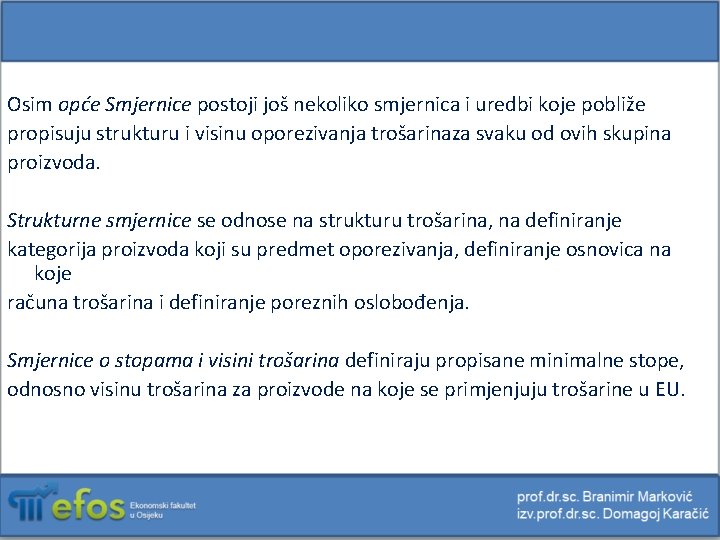 Osim opće Smjernice postoji još nekoliko smjernica i uredbi koje pobliže propisuju strukturu i visinu oporezivanja trošarinaza svaku od ovih skupina proizvoda.

Strukturne smjernice se odnose na strukturu trošarina, na definiranje kategorija proizvoda koji su predmet oporezivanja, definiranje osnovica na koje računa trošarina i definiranje poreznih oslobođenja.

Smjernice o stopama i visini trošarina definiraju propisane minimalne stope, odnosno visinu trošarina za proizvode na koje se primjenjuju trošarine u EU.

efos Ekonomski fakultet u Osijeku

prof.dr.sc. Branimir Marković
izv.prof.dr.sc. Domagoj Karačić